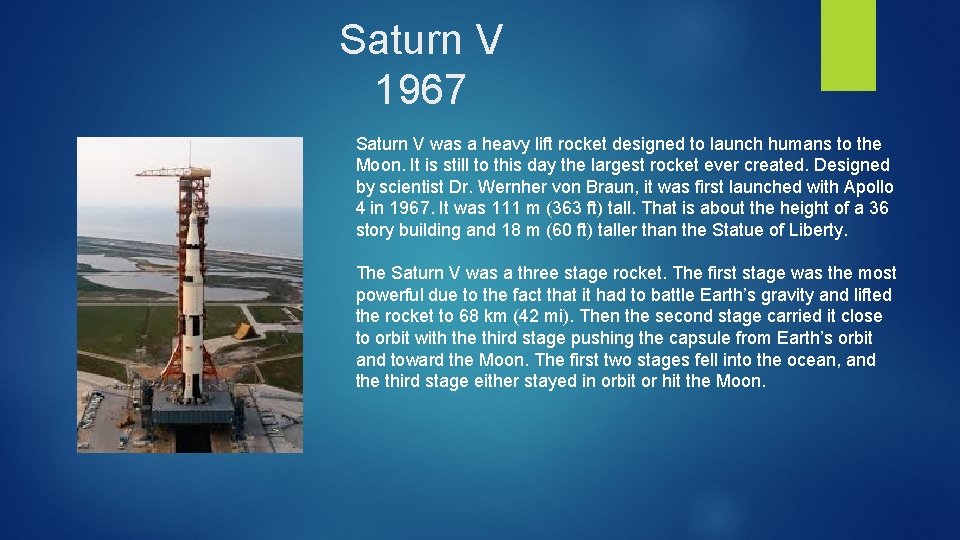 Saturn V
1967

Saturn V was a heavy lift rocket designed to launch humans to the Moon. It is still to this day the largest rocket ever created. Designed by scientist Dr. Wernher von Braun, it was first launched with Apollo 4 in 1967. It was 111 m (363 ft) tall. That is about the height of a 36 story building and 18 m (60 ft) taller than the Statue of Liberty.

The Saturn V was a three stage rocket. The first stage was the most powerful due to the fact that it had to battle Earth's gravity and lifted the rocket to 68 km (42 mi). Then the second stage carried it close to orbit with the third stage pushing the capsule from Earth's orbit and toward the Moon. The first two stages fell into the ocean, and the third stage either stayed in orbit or hit the Moon.